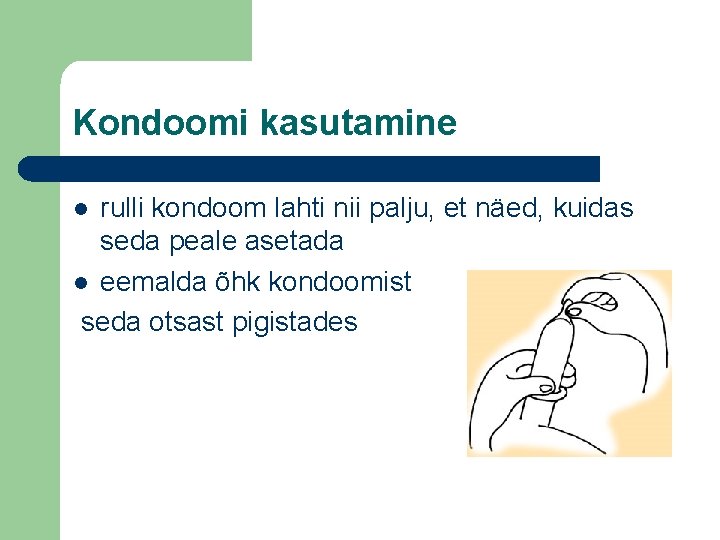 Kondoomi kasutamine

- rulli kondoom lahti nii palju, et näed, kuidas seda peale asetada
- eemalda õhk kondoomist

seda otsast pigistades